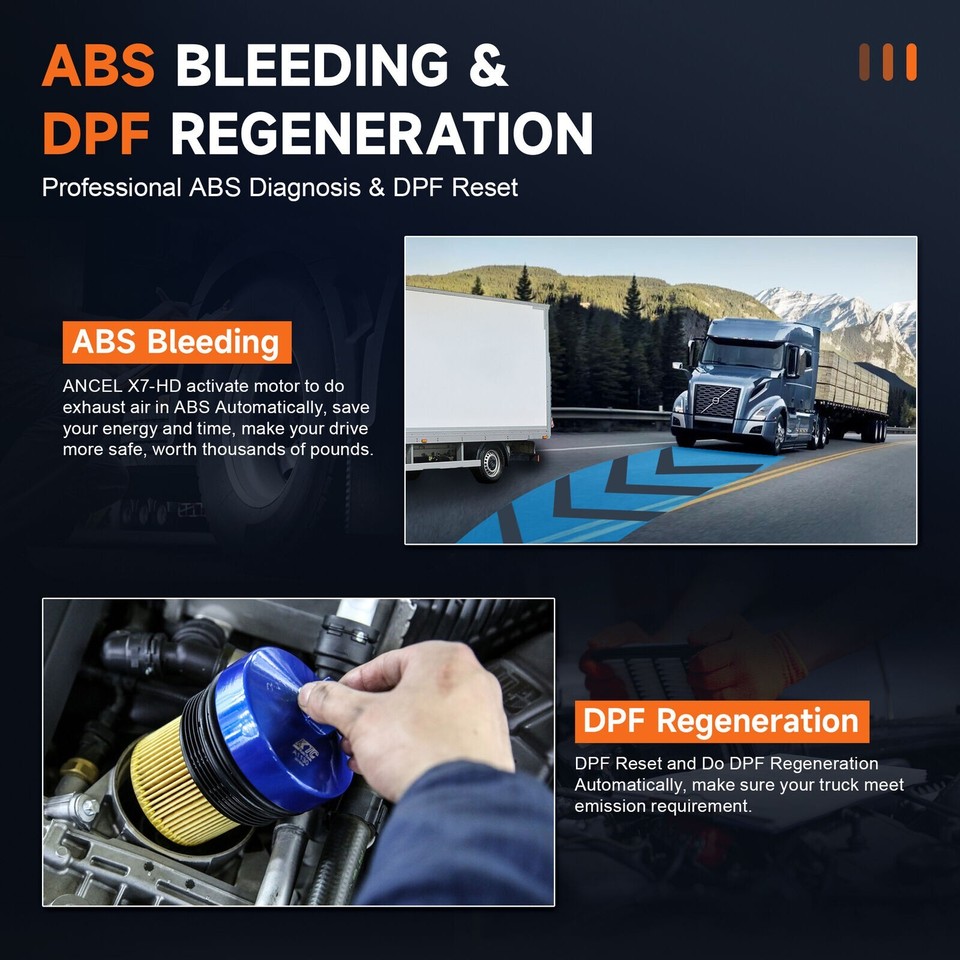 ABS BLEEDING &
DPF REGENERATION

Professional ABS Diagnosis & DPF Reset

ABS Bleeding

ANCEL X7-HD activate motor to do exhaust air in ABS Automatically, save your energy and time, make your drive more safe, worth thousands of pounds.

DPF Regeneration

DPF Reset and Do DPF Regeneration Automatically, make sure your truck meet emission requirement.